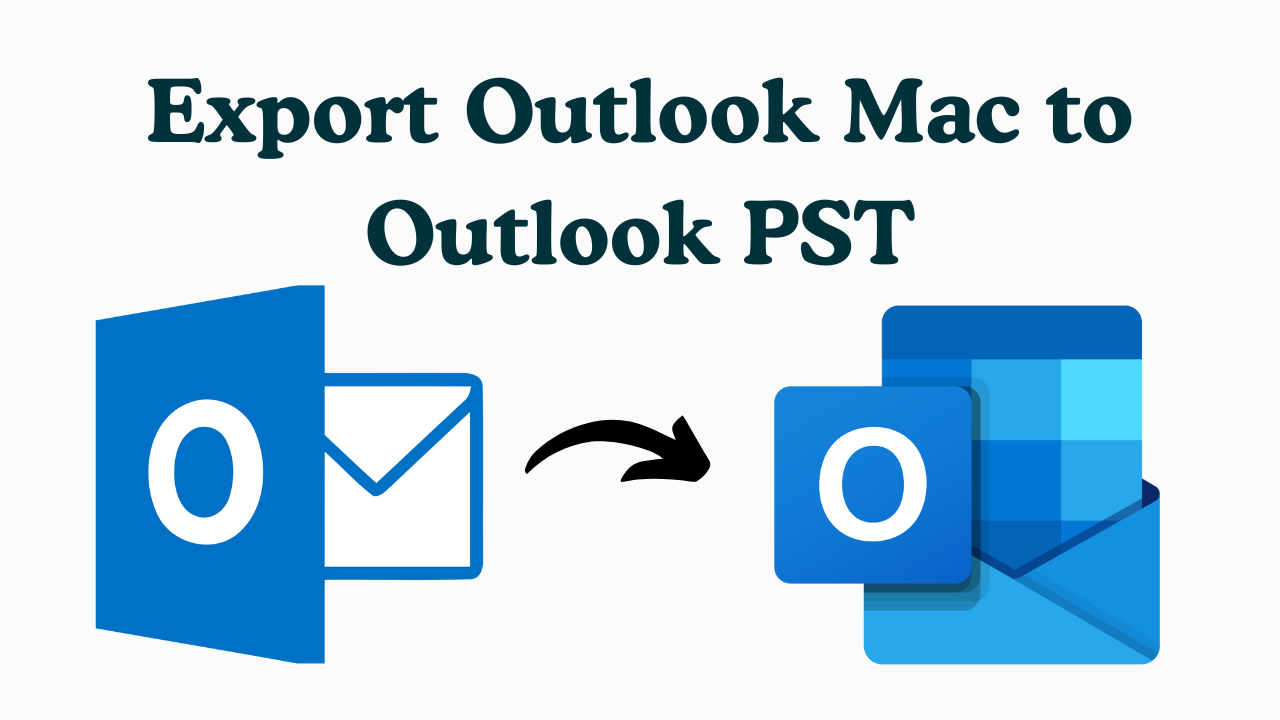 Export Outlook Mac to Outlook PST

O

O